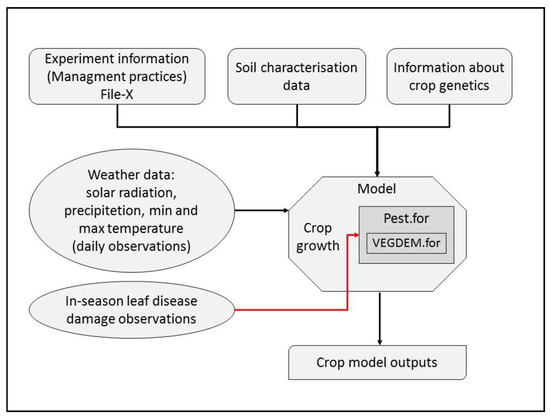 Experiment information (Managment practices) File-X

Soil characterisation data

Information about crop genetics

Weather data: solar radiation, precipitetion, min and max temperature (daily observations)

Model

Crop growth

Pest.for

VEGDEM.for

In-season leaf disease damage observations

Crop model outputs